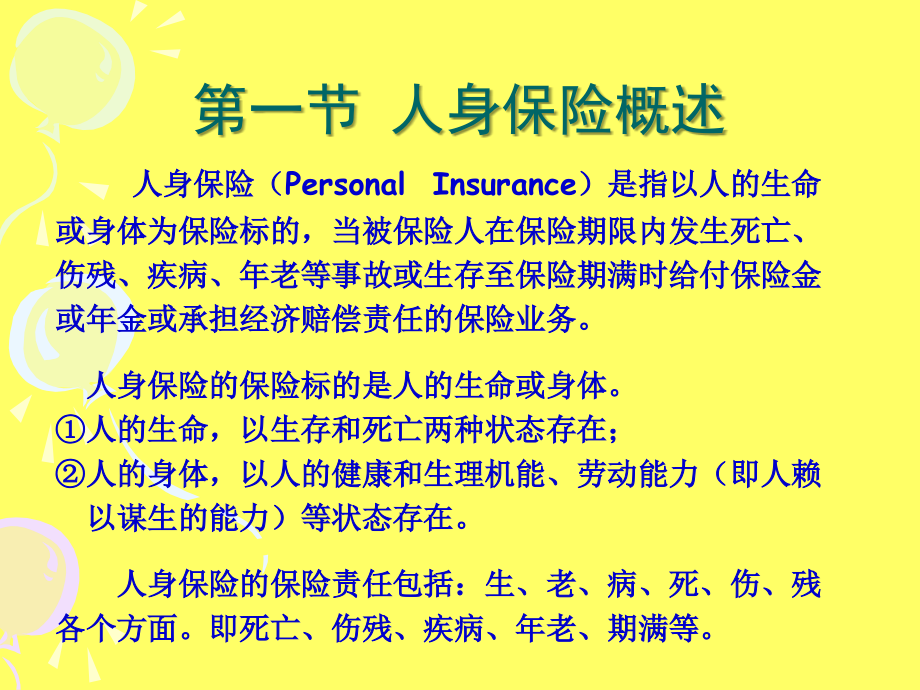 第一节 人身保险概述

人身保险（Personal Insurance）是指以人的生命或身体为保险标的，当被保险人在保险期限内发生死亡、伤残、疾病、年老等事故或生存至保险期满时给付保险金或年金或承担经济赔偿责任的保险业务。

人身保险的保险标的是人的生命或身体。
①人的生命，以生存和死亡两种状态存在；
②人的身体，以人的健康和生理机能、劳动能力（即人赖以谋生的能力）等状态存在。

人身保险的保险责任包括：生、老、病、死、伤、残各个方面。即死亡、伤残、疾病、年老、期满等。